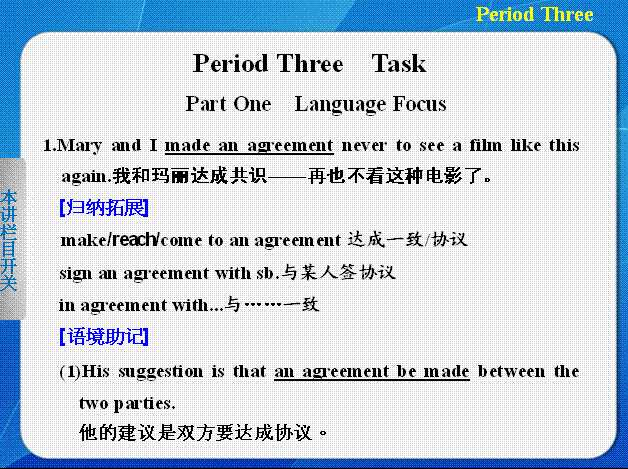 Period Three

本讲栏目开关

Period Three Task

Part One Language Focus

1.Mary and I made an agreement never to see a film like this again.我和玛丽达成共识——再也不看这种电影了。

[归纳拓展]

make/reach/come to an agreement 达成一致/协议

sign an agreement with sb.与某人签协议

in agreement with...与……一致

[语境助记]

(1)His suggestion is that an agreement be made between the two parties.

他的建议是双方要达成协议。